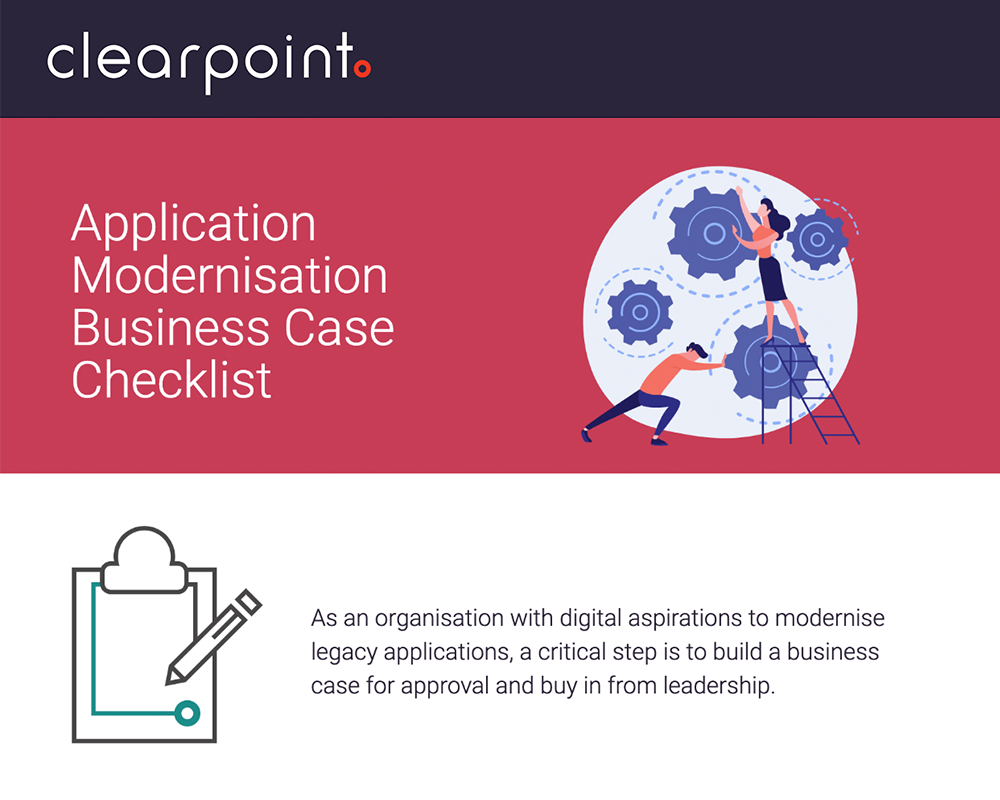 clearpoint

Application Modernisation Business Case Checklist

As an organisation with digital aspirations to modernise legacy applications, a critical step is to build a business case for approval and buy in from leadership.